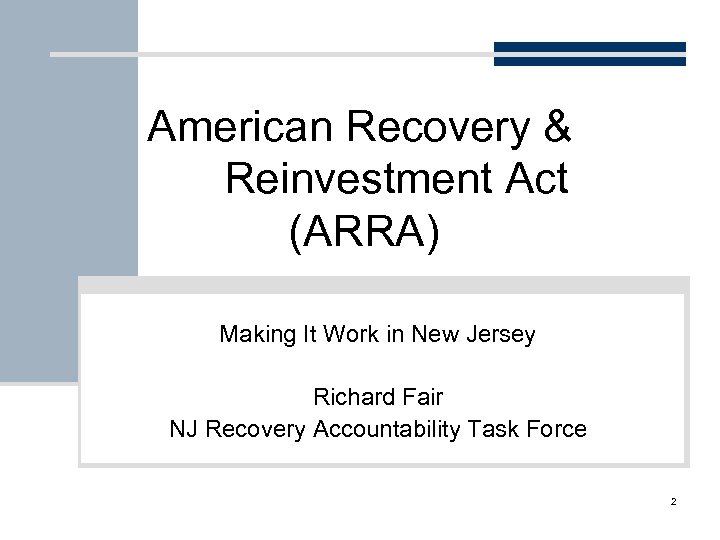 American Recovery & Reinvestment Act (ARRA)

Making It Work in New Jersey

Richard Fair
NJ Recovery Accountability Task Force

2